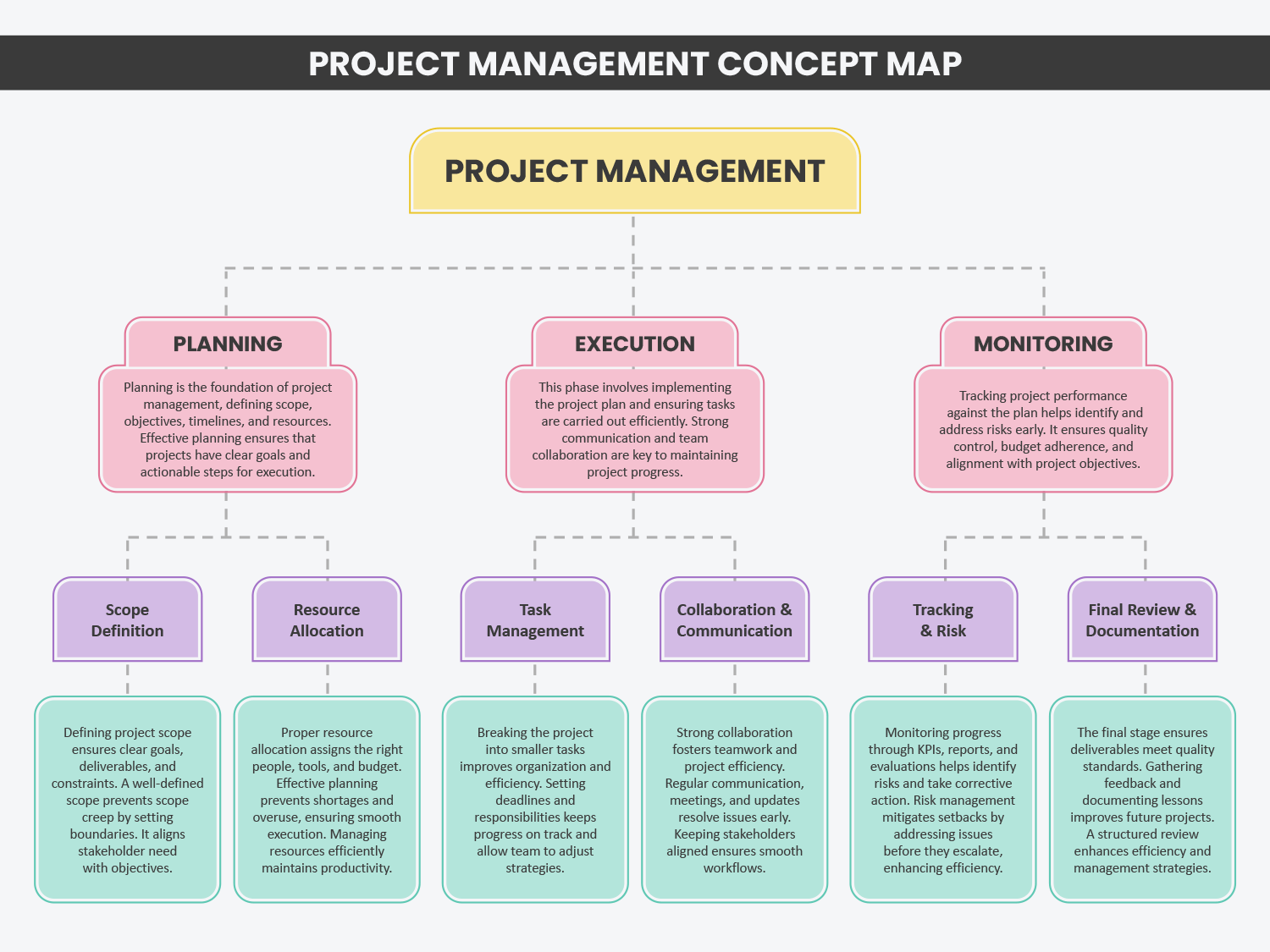 PROJECT MANAGEMENT CONCEPT MAP

PROJECT MANAGEMENT

PLANNING

Planning is the foundation of project management, defining scope, objectives, timelines, and resources. Effective planning ensures that projects have clear goals and actionable steps for execution.

EXECUTION

This phase involves implementing the project plan and ensuring tasks are carried out efficiently. Strong communication and team collaboration are key to maintaining project progress.

MONITORING

Tracking project performance against the plan helps identify and address risks early. It ensures quality control, budget adherence, and alignment with project objectives.

Scope Definition

Defining project scope ensures clear goals, deliverables, and constraints. A well-defined scope prevents scope creep by setting boundaries. It aligns stakeholder need with objectives.

Resource Allocation

Proper resource allocation assigns the right people, tools, and budget. Effective planning prevents shortages and overuse, ensuring smooth execution. Managing resources efficiently maintains productivity.

Task Management

Breaking the project into smaller tasks improves organization and efficiency. Setting deadlines and responsibilities keeps progress on track and allow team to adjust strategies.

Collaboration & Communication

Strong collaboration fosters teamwork and project efficiency. Regular communication, meetings, and updates resolve issues early. Keeping stakeholders aligned ensures smooth workflows.

Tracking & Risk

Monitoring progress through KPIs, reports, and evaluations helps identify risks and take corrective action. Risk management mitigates setbacks by addressing issues before they escalate, enhancing efficiency.

Final Review & Documentation

The final stage ensures deliverables meet quality standards. Gathering feedback and documenting lessons improves future projects. A structured review enhances efficiency and management strategies.